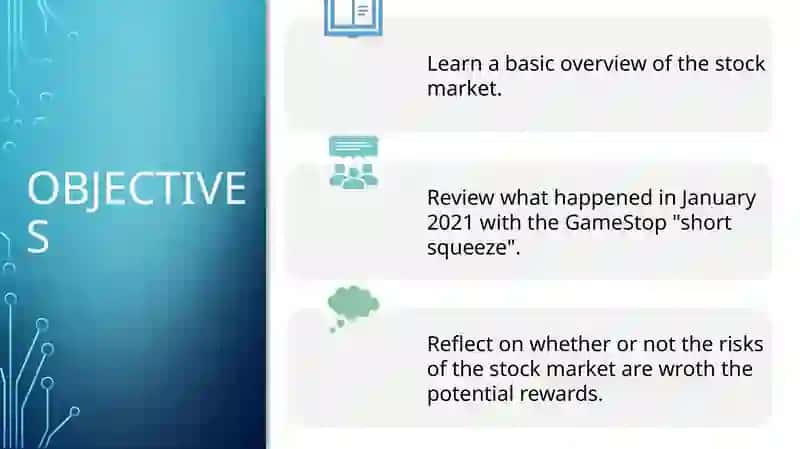 OBJECTIVE
S

Learn a basic overview of the stock market.

Review what happened in January 2021 with the GameStop "short squeeze".

Reflect on whether or not the risks of the stock market are wroth the potential rewards.